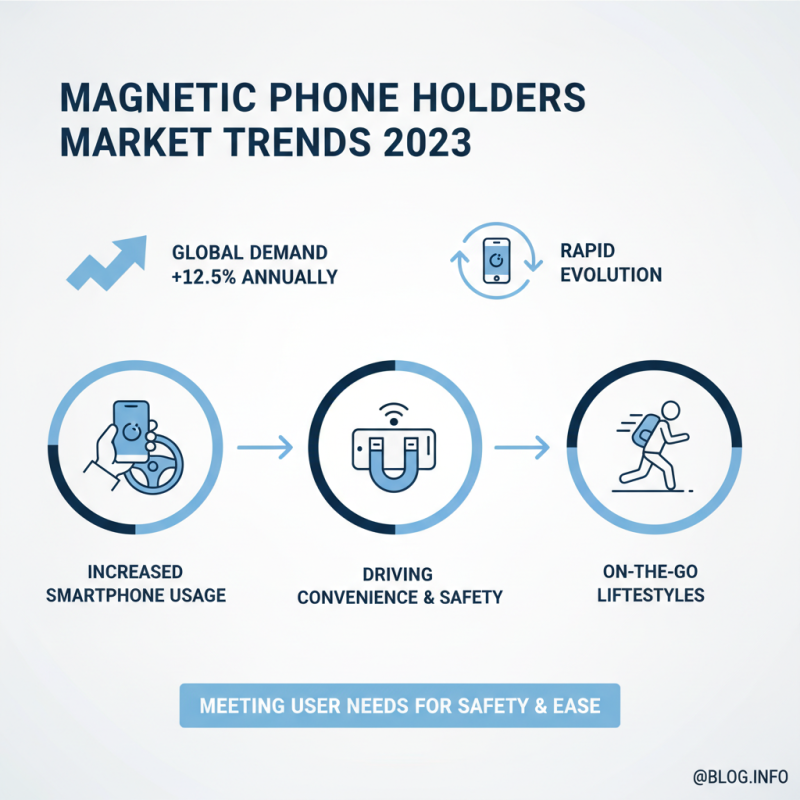 MAGNETIC PHONE HOLDERS MARKET TRENDS 2023

GLOBAL DEMAND +12.5% ANNUALLY

RAPID EVOLUTION

INCREASED SMARTPHONE USAGE

DRIVING CONVENIENCE & SAFETY

ON-THE-GO LIFTESTYLES

MEETING USER NEEDS FOR SAFETY & EASE

@BLOG.INFO